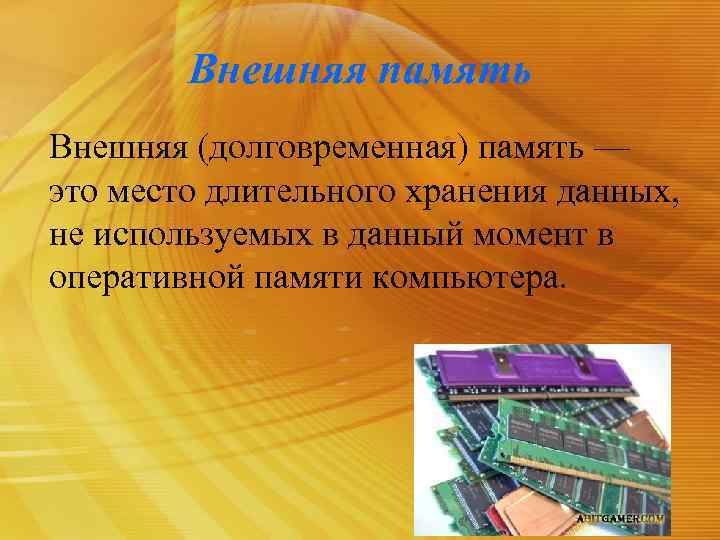 Внешняя память

Внешняя (долговременная) память — это место длительного хранения данных, не используемых в данный момент в оперативной памяти компьютера.

ABITGAMER.COM